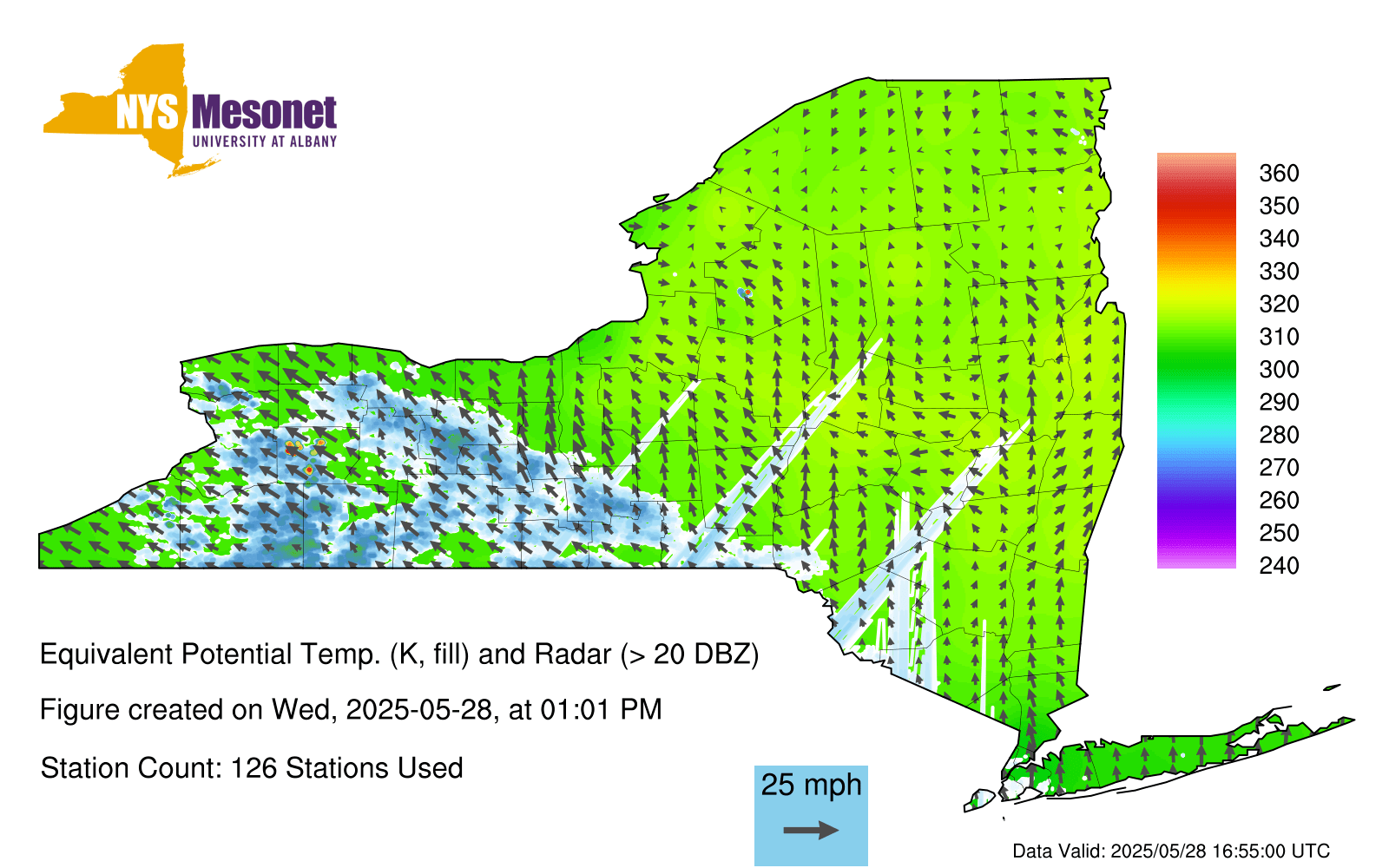 NYS Mesonet
UNIVERSITY AT ALBANY

360
350
340
330
320
310
300
290
280
270
260
250
240

Equivalent Potential Temp. (K, fill) and Radar (> 20 DBZ)

Figure created on Wed, 2025-05-28, at 01:01 PM

Station Count: 126 Stations Used

25 mph

Data Valid: 2025/05/28 16:55:00 UTC